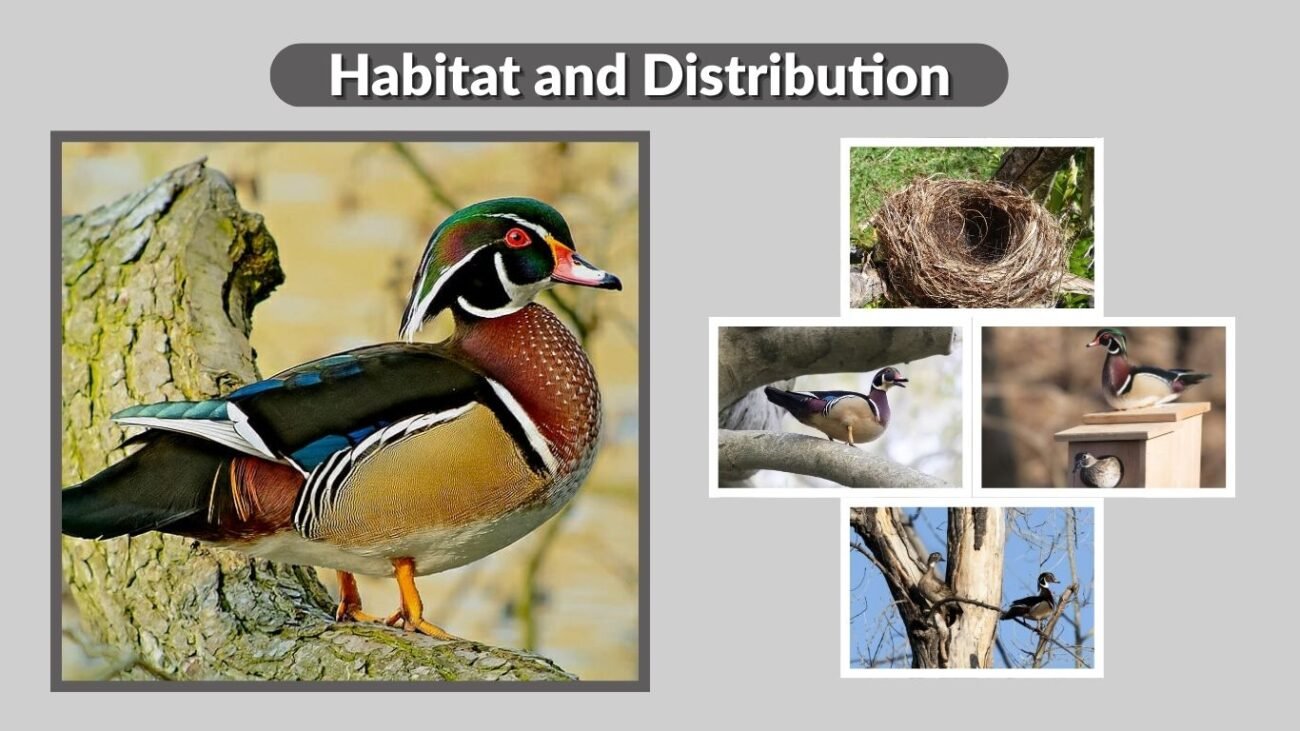 Habitat and Distribution